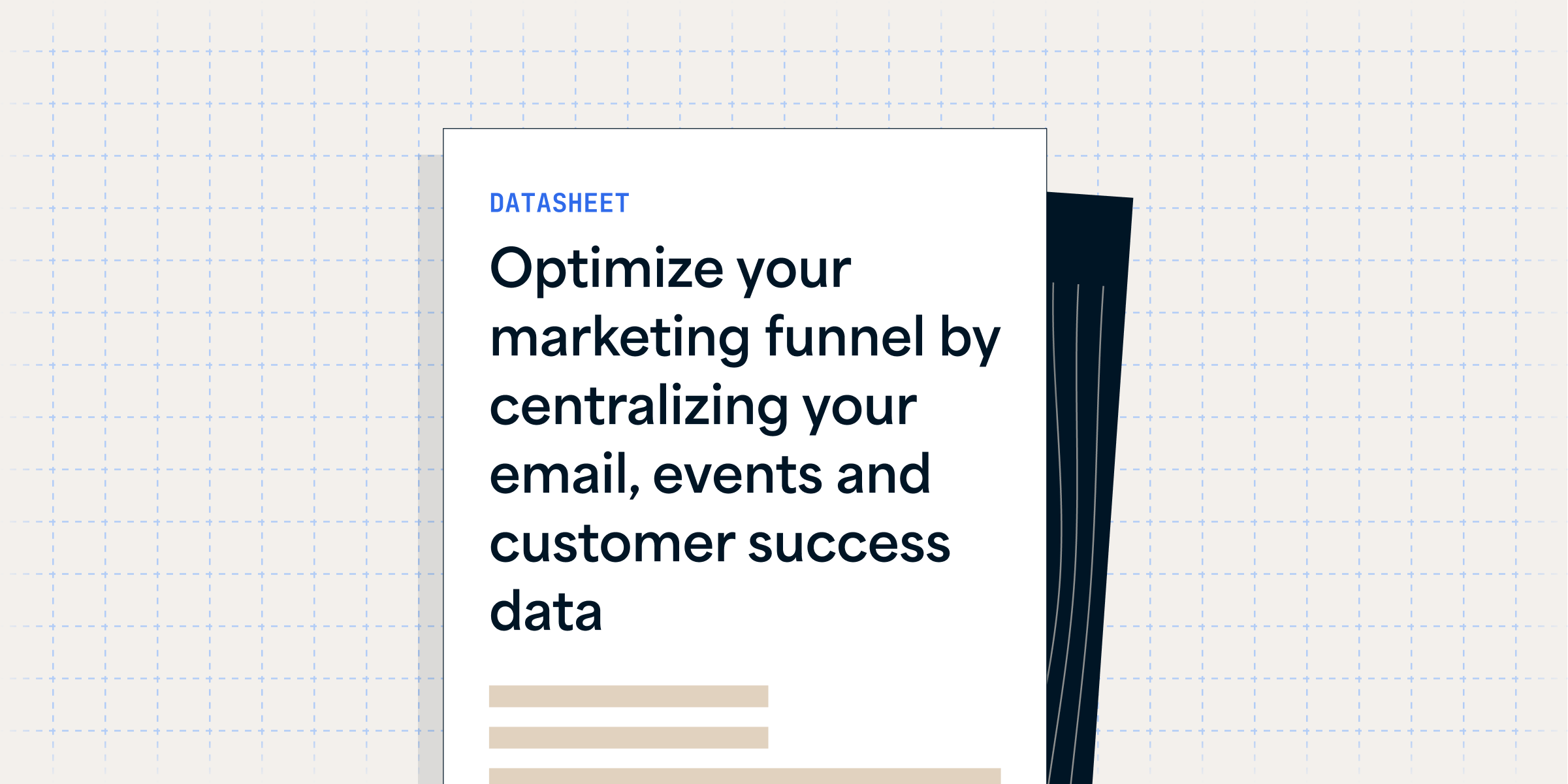 DATASHEET

Optimize your marketing funnel by centralizing your email, events and customer success data